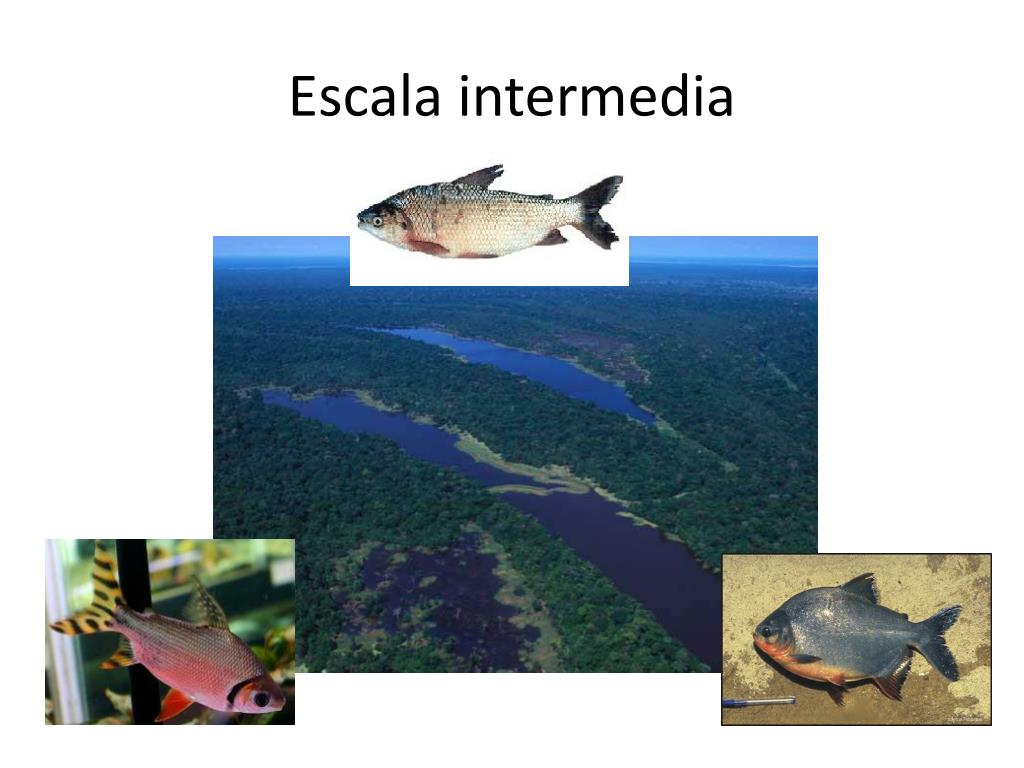 Escala intermedia